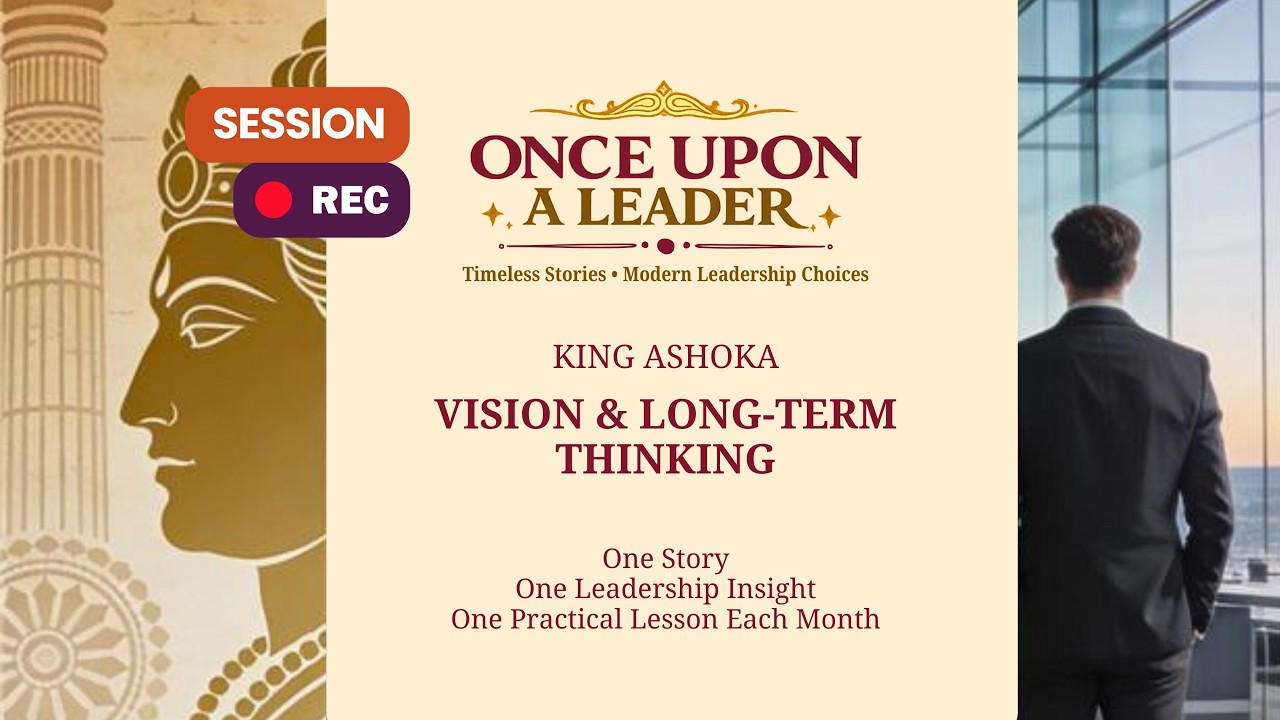 SESSION

REC

ONCE UPON A LEADER

Timeless Stories • Modern Leadership Choices

KING ASHOKA

VISION & LONG-TERM THINKING

One Story
One Leadership Insight
One Practical Lesson Each Month